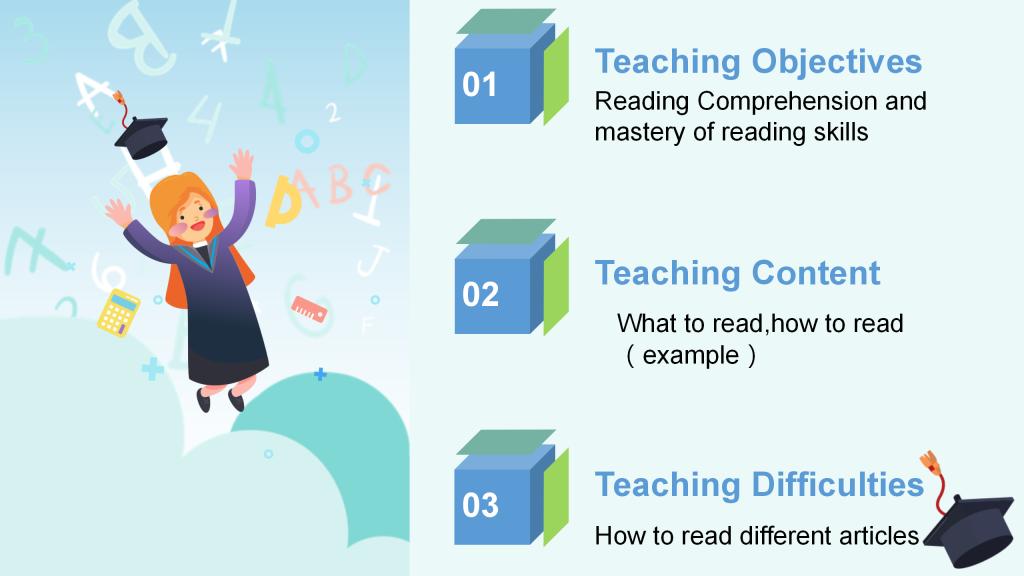 01

Teaching Objectives

Reading Comprehension and mastery of reading skills

02

Teaching Content

What to read,how to read （example）

03

Teaching Difficulties

How to read different articles